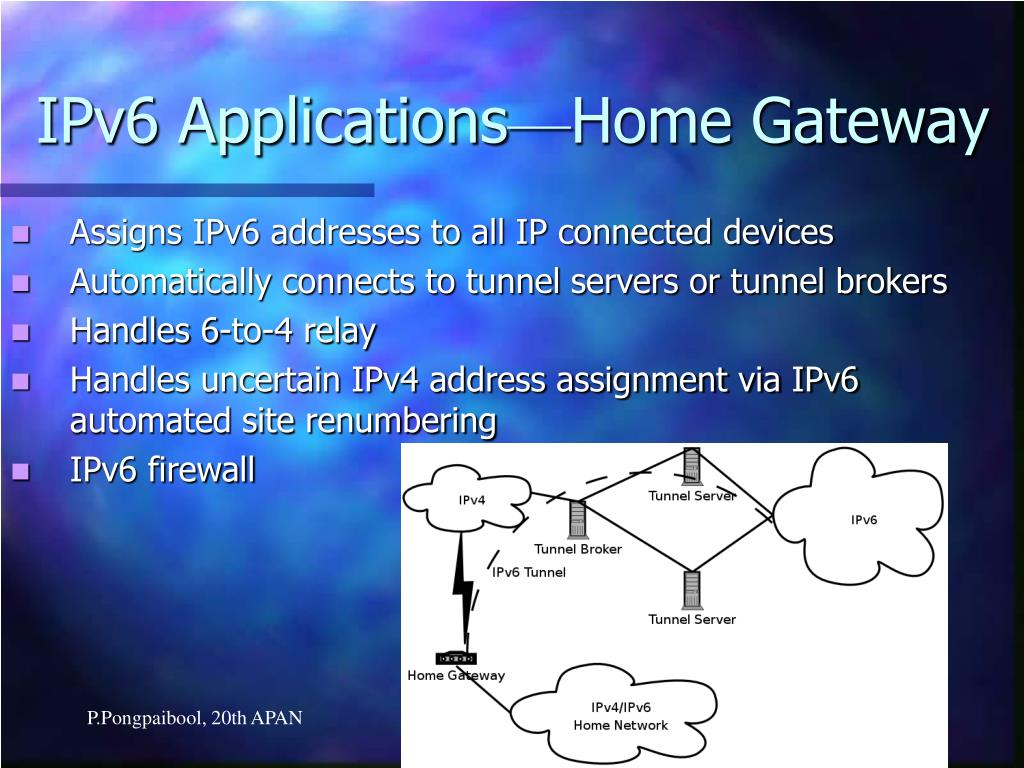 IPv6 Applications—Home Gateway

- Assigns IPv6 addresses to all IP connected devices
- Automatically connects to tunnel servers or tunnel brokers
- Handles 6-to-4 relay
- Handles uncertain IPv4 address assignment via IPv6 automated site renumbering
- IPv6 firewall

IPv4
Tunnel Server
IPv6
Tunnel Broker
IPv6 Tunnel
Tunnel Server
Home Gateway
IPv4/IPv6
Home Network

P.Pongpaibool, 20th APAN